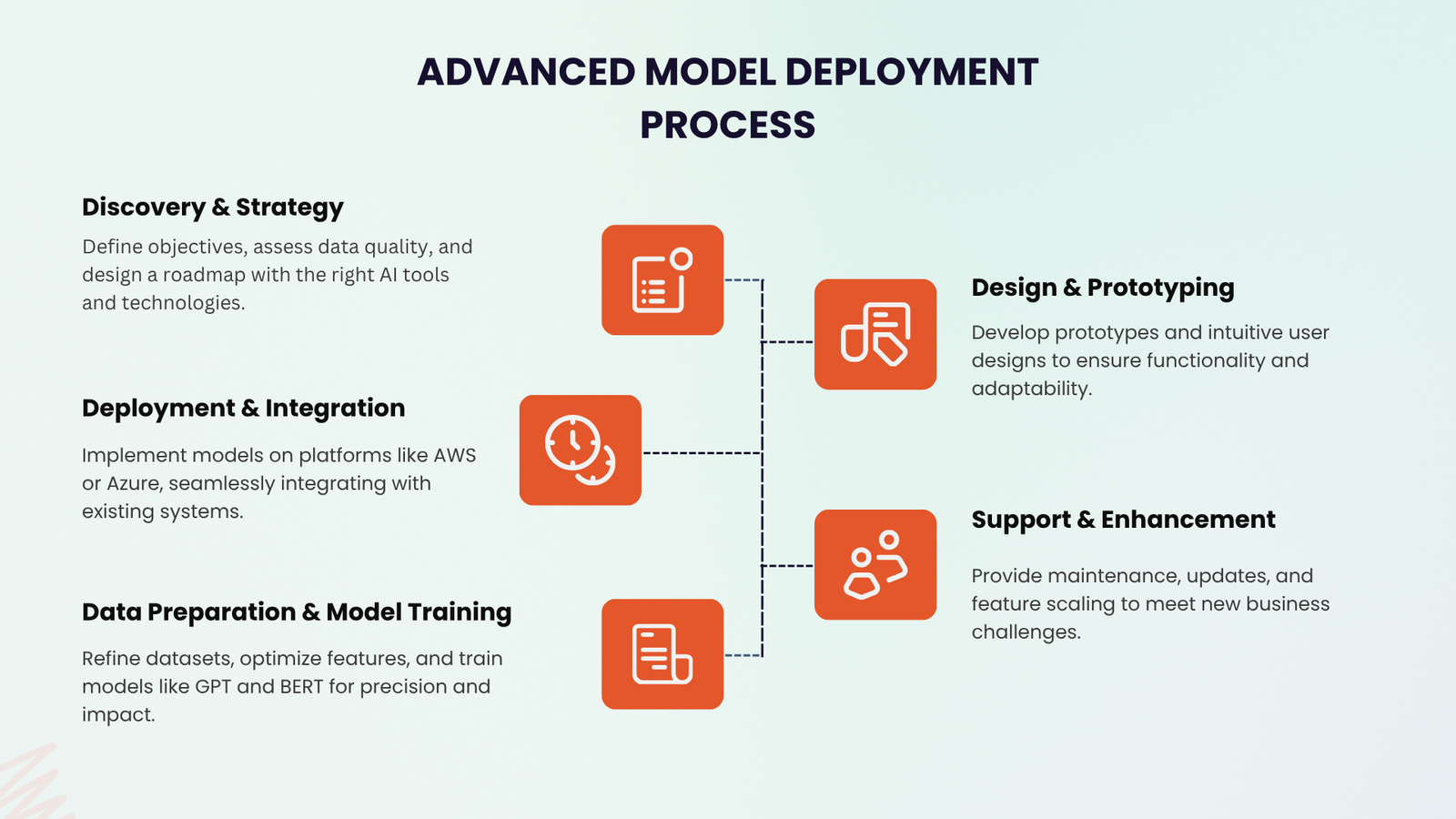 ADVANCED MODEL DEPLOYMENT PROCESS

Discovery & Strategy

Define objectives, assess data quality, and design a roadmap with the right AI tools and technologies.

Deployment & Integration

Implement models on platforms like AWS or Azure, seamlessly integrating with existing systems.

Data Preparation & Model Training

Refine datasets, optimize features, and train models like GPT and BERT for precision and impact.

Design & Prototyping

Develop prototypes and intuitive user designs to ensure functionality and adaptability.

Support & Enhancement

Provide maintenance, updates, and feature scaling to meet new business challenges.